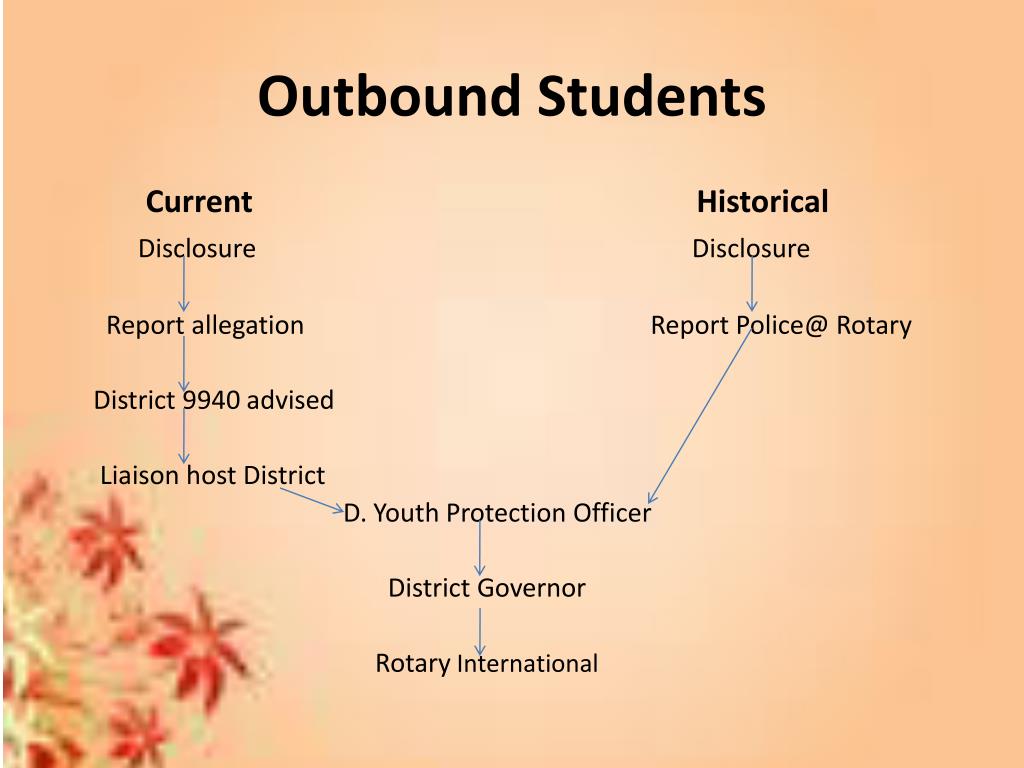 Outbound Students

Current

Disclosure

Report allegation

District 9940 advised

Liaison host District

Historical

Disclosure

Report Police@ Rotary

D. Youth Protection Officer

District Governor

Rotary International